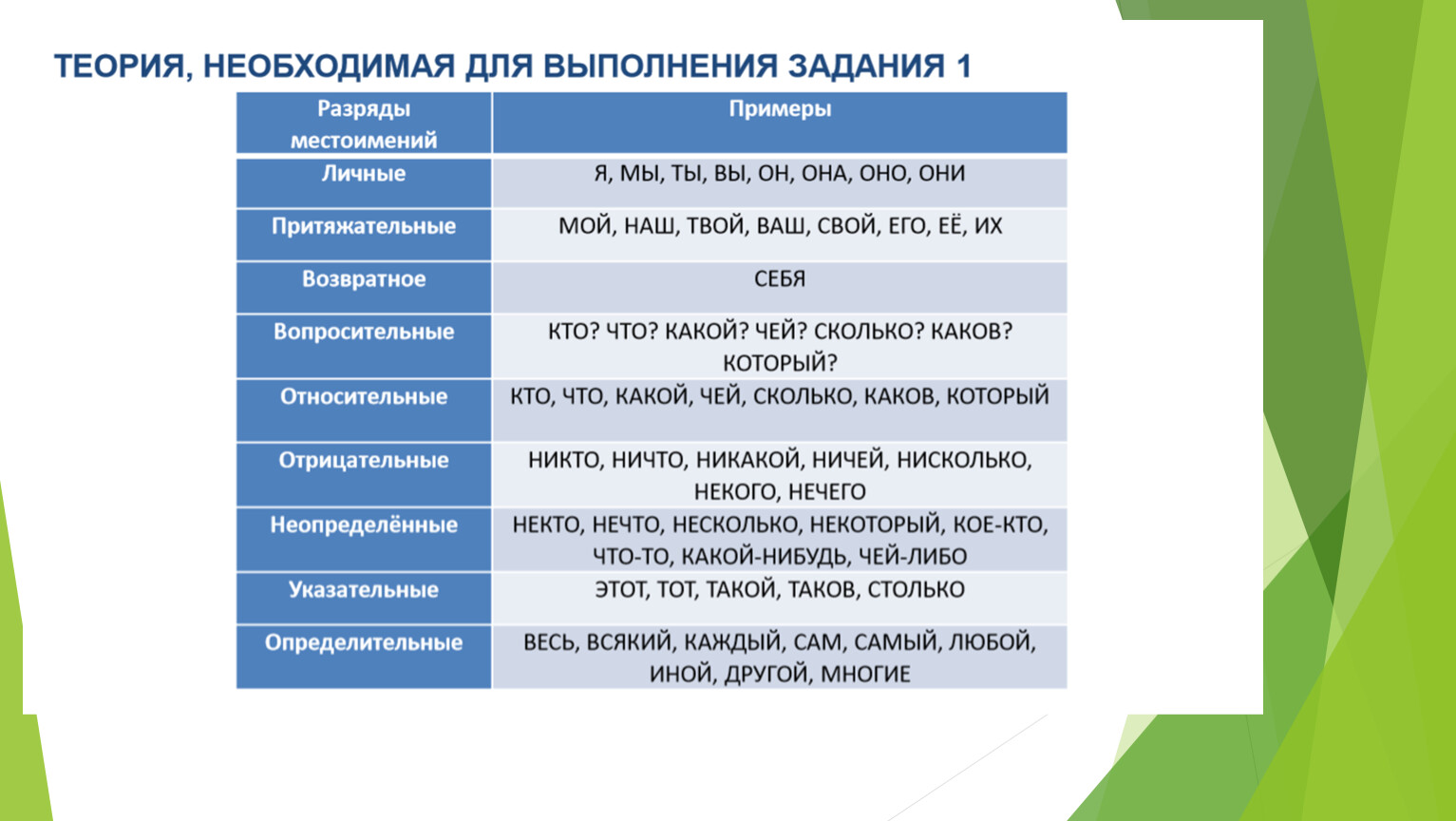 ТЕОРИЯ, НЕОБХОДИМАЯ ДЛЯ ВЫПОЛНЕНИЯ ЗАДАНИЯ 1

| Разряды местоимений | Примеры |
|---|---|
| Личные | Я, МЫ, ТЫ, ВЫ, ОН, ОНА, ОНО, ОНИ |
| Притяжательные | МОЙ, НАШ, ТВОЙ, ВАШ, СВОЙ, ЕГО, ЕЁ, ИХ |
| Возвратное | СЕБЯ |
| Вопросительные | КТО? ЧТО? КАКОЙ? ЧЕЙ? СКОЛЬКО? КАКОВ? КОТОРЫЙ? |
| Относительные | КТО, ЧТО, КАКОЙ, ЧЕЙ, СКОЛЬКО, КАКОВ, КОТОРЫЙ |
| Отрицательные | НИКТО, НИЧТО, НИКАКОЙ, НИЧЕЙ, НИСКОЛЬКО, НЕКОГО, НЕЧЕГО |
| Неопределённые | НЕКТО, НЕЧТО, НЕСКОЛЬКО, НЕКОТОРЫЙ, КОЕ-КТО, ЧТО-ТО, КАКОЙ-НИБУДЬ, ЧЕЙ-ЛИБО |
| Указательные | ЭТОТ, ТОТ, ТАКОЙ, ТАКОВ, СТОЛЬКО |
| Определительные | ВЕСЬ, ВСЯКИЙ, КАЖДЫЙ, САМ, САМЫЙ, ЛЮБОЙ, ИНОЙ, ДРУГОЙ, МНОГИЕ |